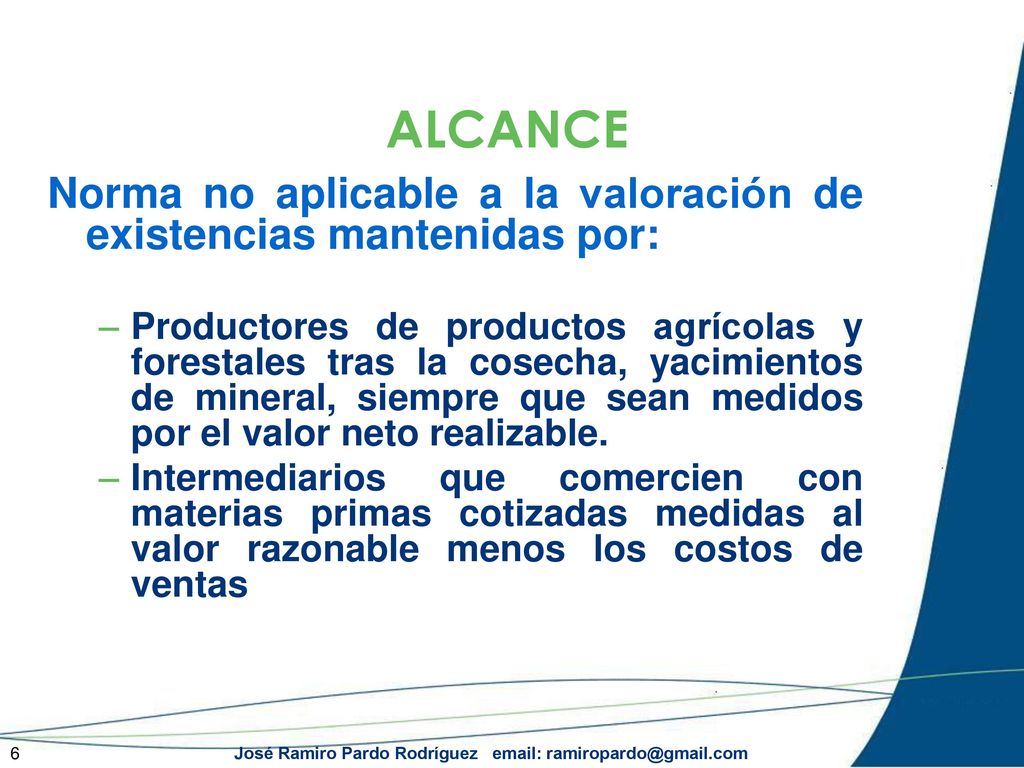 ALCANCE

Norma no aplicable a la valoración de existencias mantenidas por:

– Productores de productos agrícolas y forestales tras la cosecha, yacimientos de mineral, siempre que sean medidos por el valor neto realizable.

– Intermediarios que comercien con materias primas cotizadas medidas al valor razonable menos los costos de ventas

6

José Ramiro Pardo Rodríguez email: ramiropardo@gmail.com